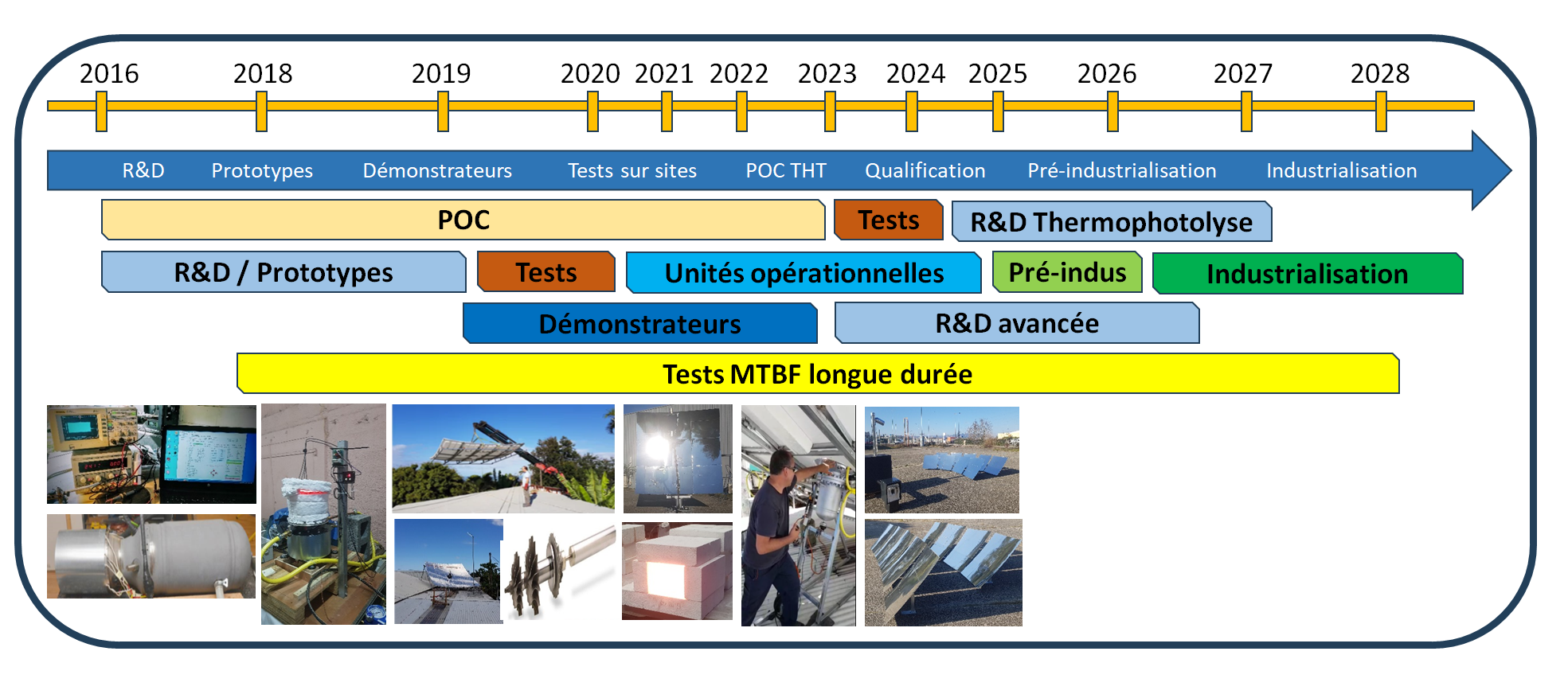 2016 2018 2019 2020 2021 2022 2023 2024 2025 2026 2027 2028

R&D Prototypes Démonstrateurs Tests sur sites POC THT Qualification Pré-industrialisation Industrialisation

POC

Tests

R&D Thermophotolyse

R&D / Prototypes

Tests

Unités opérationnelles

Pré-indus

Industrialisation

Démonstrateurs

R&D avancée

Tests MTBF longue durée